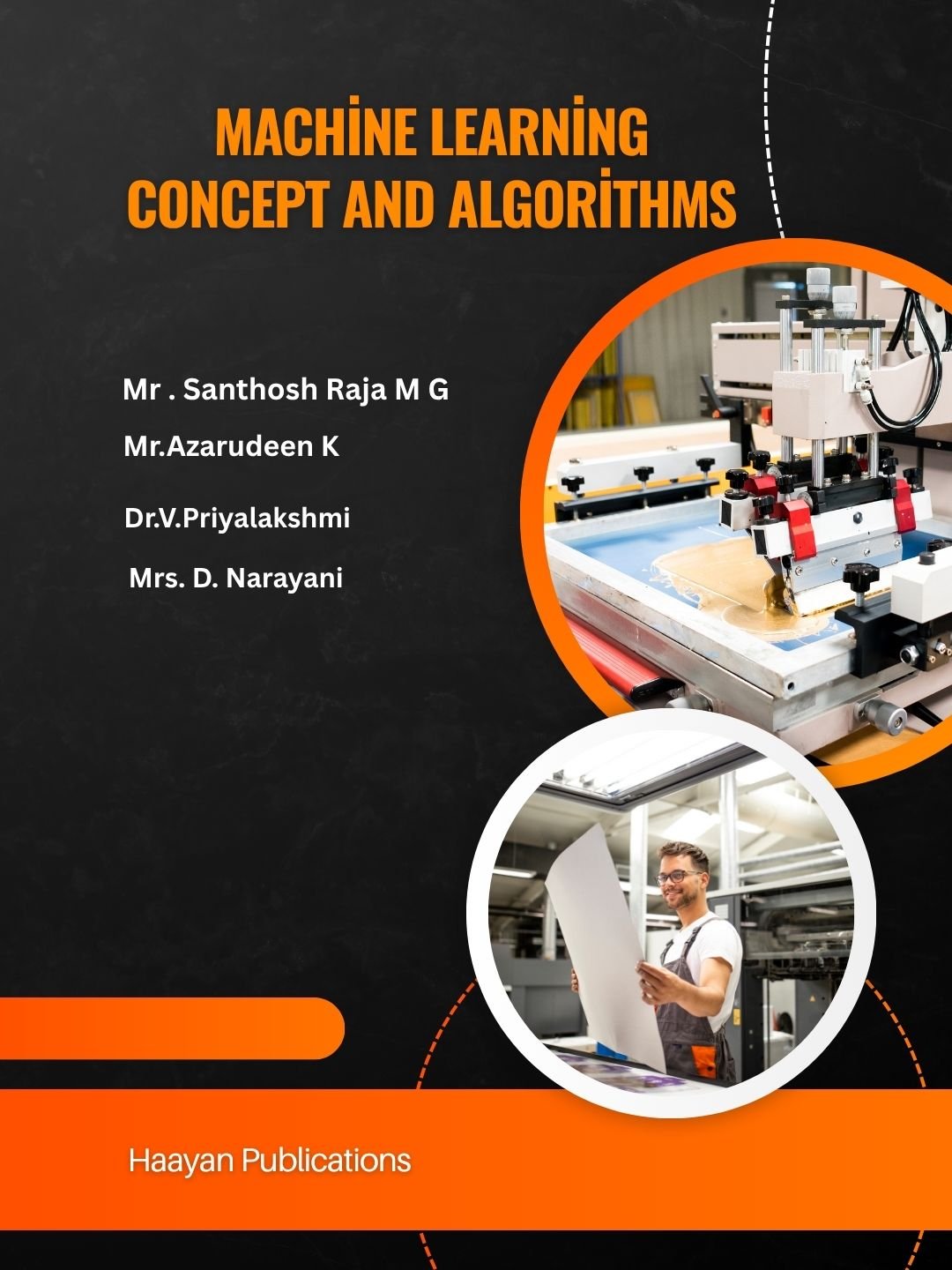 MACHİNE LEARNİNG
CONCEPT AND ALGORİTHMS

Mr . Santhosh Raja M G

Mr.Azarudeen K

Dr.V.Priyalakshmi

Mrs. D. Narayani

Haayan Publications